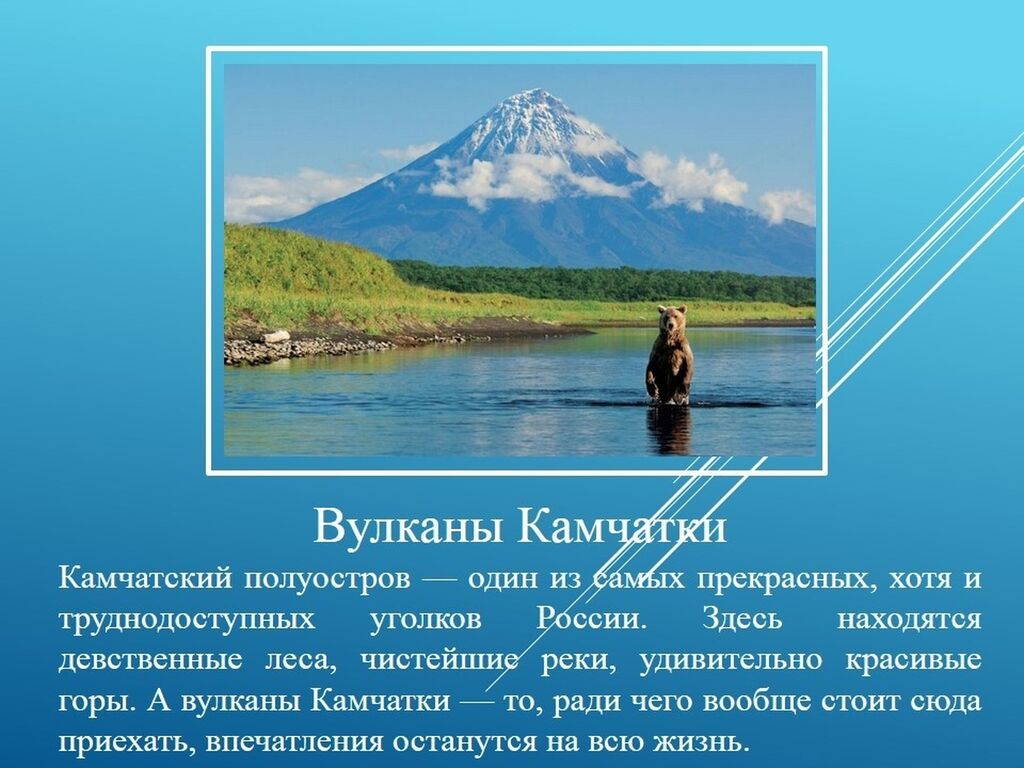 Вулканы Камчатки

Камчатский полуостров — один из самых прекрасных, хотя и труднодоступных уголков России. Здесь находятся девственные леса, чистейшие реки, удивительно красивые горы. А вулканы Камчатки — то, ради чего вообще стоит сюда приехать, впечатления останутся на всю жизнь.